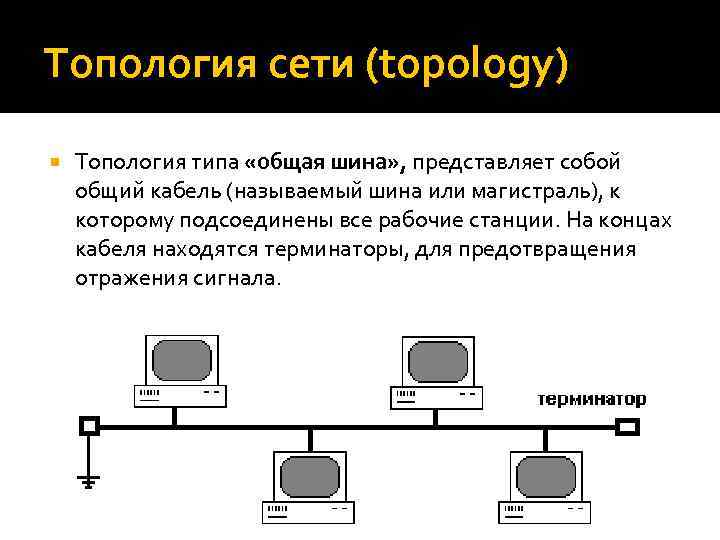 Топология сети (topology)

Топология типа «общая шина», представляет собой общий кабель (называемый шина или магистраль), к которому подсоединены все рабочие станции. На концах кабеля находятся терминаторы, для предотвращения отражения сигнала.

терминатор